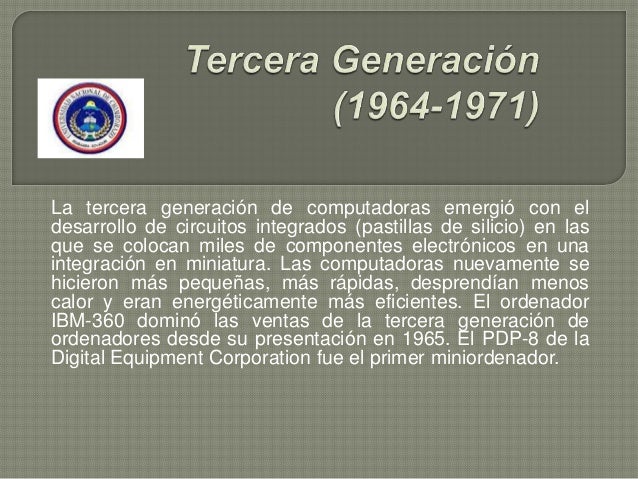 Tercera Generación (1964-1971)

UNIVERSIDAD NACIONAL DE CHIMBORAZO

La tercera generación de computadoras emergió con el desarrollo de circuitos integrados (pastillas de silicio) en las que se colocan miles de componentes electrónicos en una integración en miniatura. Las computadoras nuevamente se hicieron más pequeñas, más rápidas, desprendían menos calor y eran energéticamente más eficientes. El ordenador IBM-360 dominó las ventas de la tercera generación de ordenadores desde su presentación en 1965. El PDP-8 de la Digital Equipment Corporation fue el primer miniordenador.